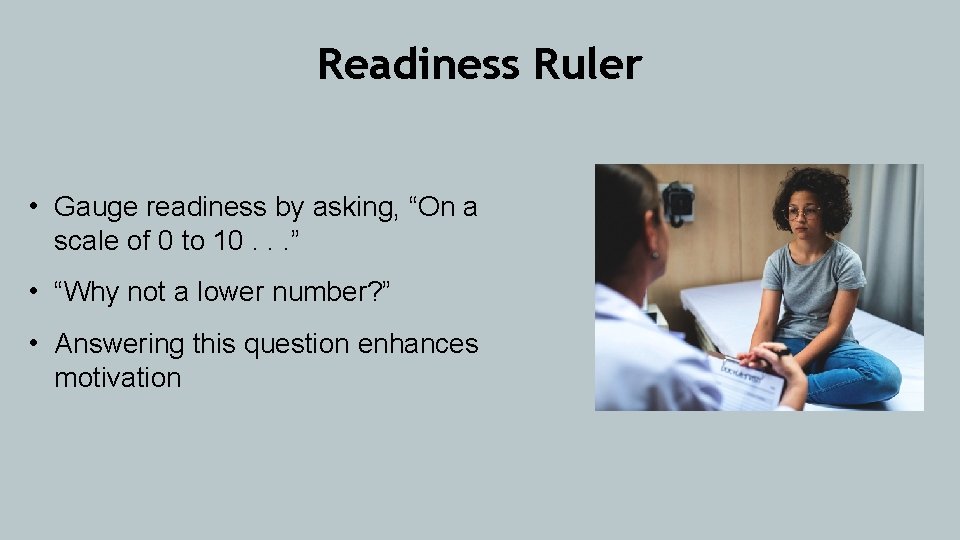 Readiness Ruler

• Gauge readiness by asking, “On a scale of 0 to 10 . . .”

• “Why not a lower number?”

• Answering this question enhances motivation